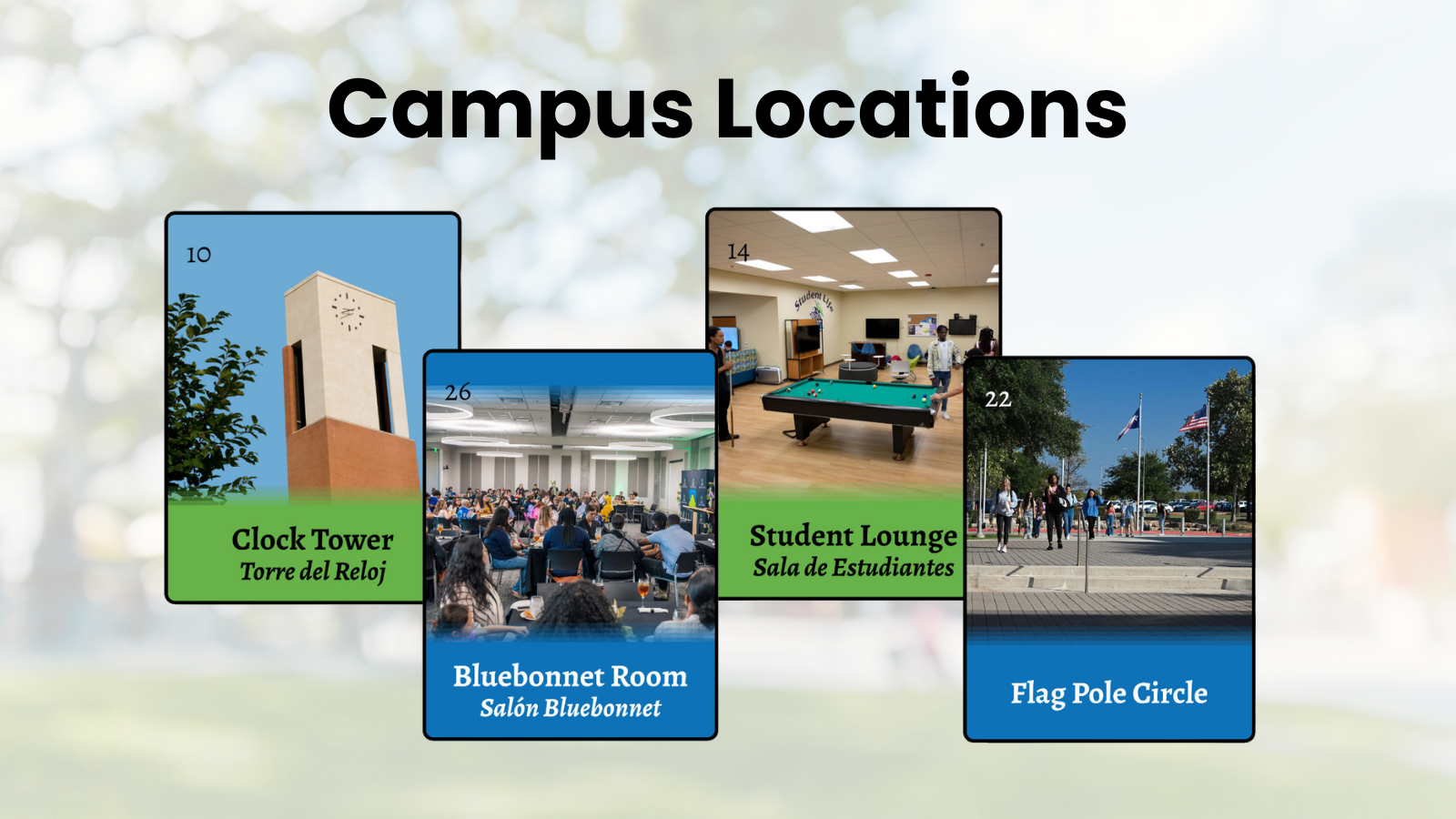 Campus Locations

10

Clock Tower
Torre del Reloj

26

Bluebonnet Room
Salón Bluebonnet

14

Student Lounge
Sala de Estudiantes

22

Flag Pole Circle